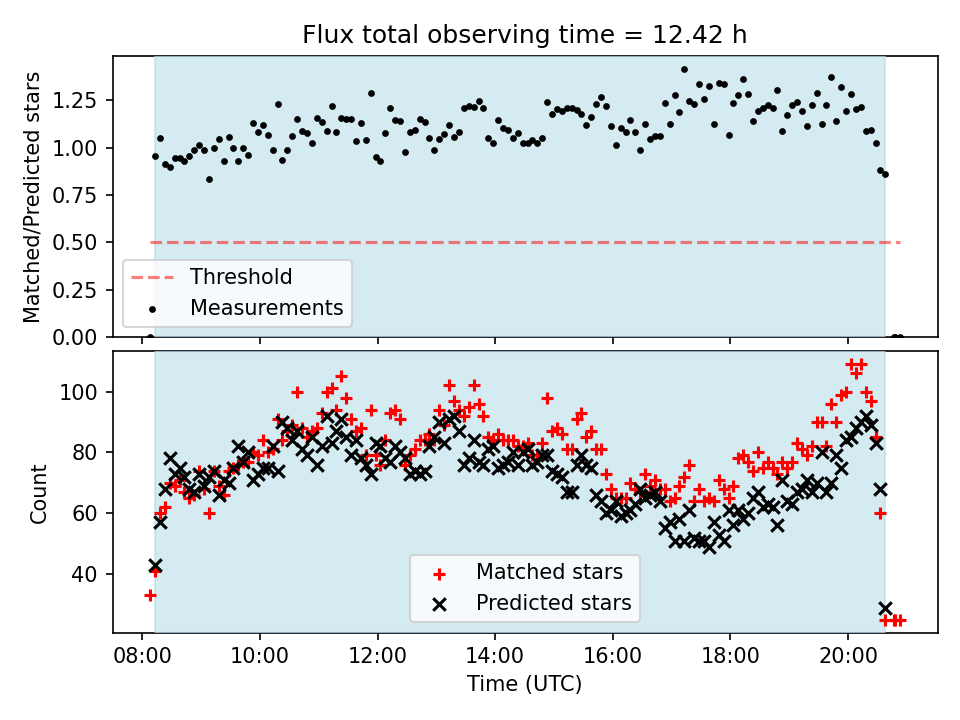 Flux total observing time = 12.42 h

Matched/Predicted stars

1.25
1.00
0.75
0.50
0.25
0.00

Threshold
Measurements

Count

100
80
60
40

Matched stars
Predicted stars

08:00 10:00 12:00 14:00 16:00 18:00 20:00

Time (UTC)